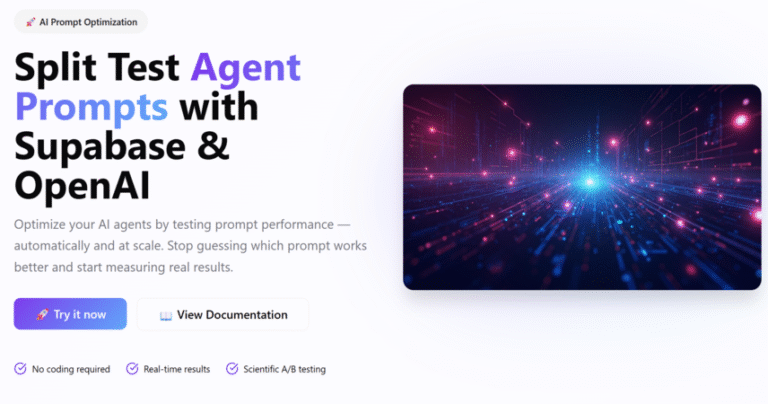 AI Prompt Optimization

Split Test Agent Prompts with Supabase & OpenAI

Optimize your AI agents by testing prompt performance — automatically and at scale. Stop guessing which prompt works better and start measuring real results.

Try it now

View Documentation

No coding required
Real-time results
Scientific A/B testing